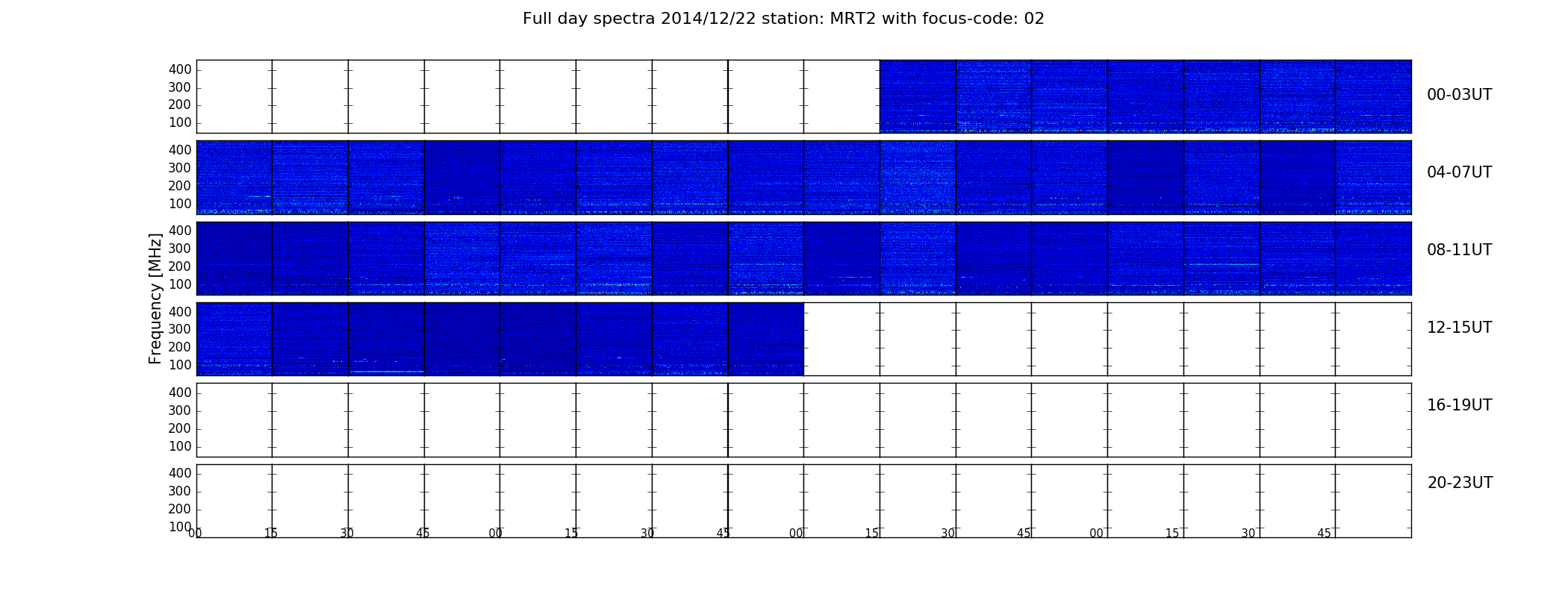 Full day spectra 2014/12/22 station: MRT2 with focus-code: 02

Frequency [MHz]

400
300
200
100
00-03UT

400
300
200
100
04-07UT

400
300
200
100
08-11UT

400
300
200
100
12-15UT

400
300
200
100
16-19UT

400
300
200
100
20-23UT

00 15 30 45 00 15 30 45 00 15 30 45 00 15 30 45